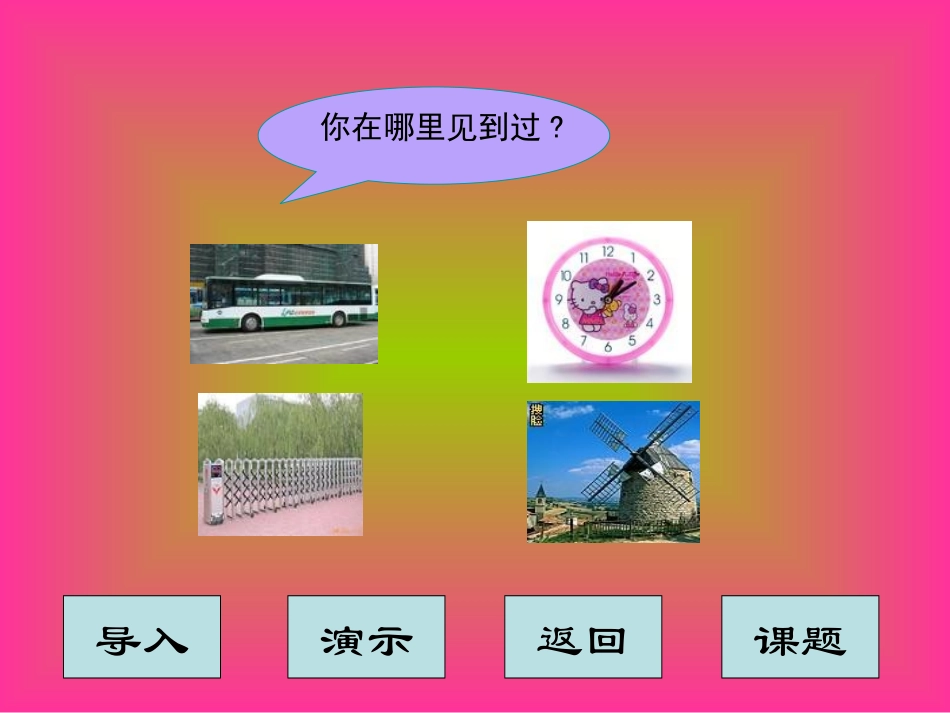 你在哪里见到过？

12
1
2
3
4
5
6
7
8
9
10
11

导入

演示

返回

课题